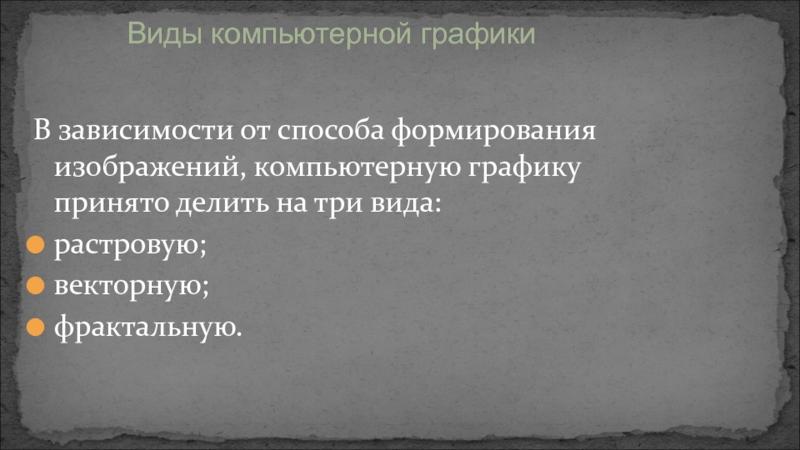 Виды компьютерной графики

В зависимости от способа формирования изображений, компьютерную графику принято делить на три вида:

растровую;

векторную;

фрактальную.